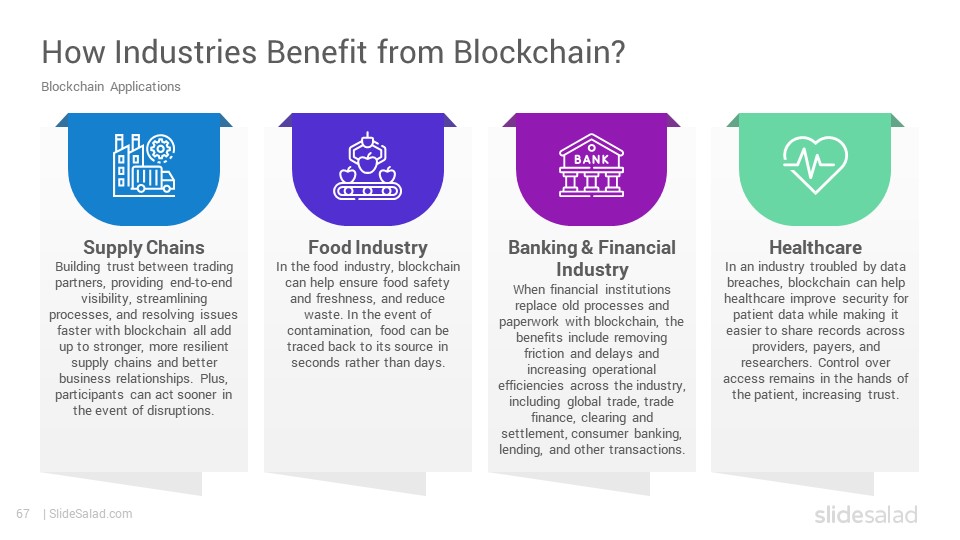 How Industries Benefit from Blockchain?

Blockchain Applications

BANK

Supply Chains

Building trust between trading partners, providing end-to-end visibility, streamlining processes, and resolving issues faster with blockchain all add up to stronger, more resilient supply chains and better business relationships. Plus, participants can act sooner in the event of disruptions.

Food Industry

In the food industry, blockchain can help ensure food safety and freshness, and reduce waste. In the event of contamination, food can be traced back to its source in seconds rather than days.

Banking & Financial Industry

When financial institutions replace old processes and paperwork with blockchain, the benefits include removing friction and delays and increasing operational efficiencies across the industry, including global trade, trade finance, clearing and settlement, consumer banking, lending, and other transactions.

Healthcare

In an industry troubled by data breaches, blockchain can help healthcare improve security for patient data while making it easier to share records across providers, payers, and researchers. Control over access remains in the hands of the patient, increasing trust.

67 | SlideSalad.com

slidesalad